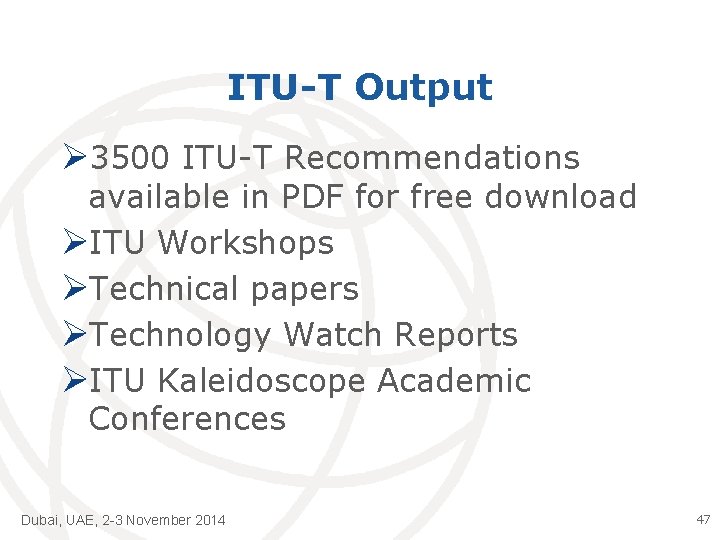 ITU-T Output

➢3500 ITU-T Recommendations available in PDF for free download
➢ITU Workshops
➢Technical papers
➢Technology Watch Reports
➢ITU Kaleidoscope Academic Conferences

Dubai, UAE, 2-3 November 2014

47